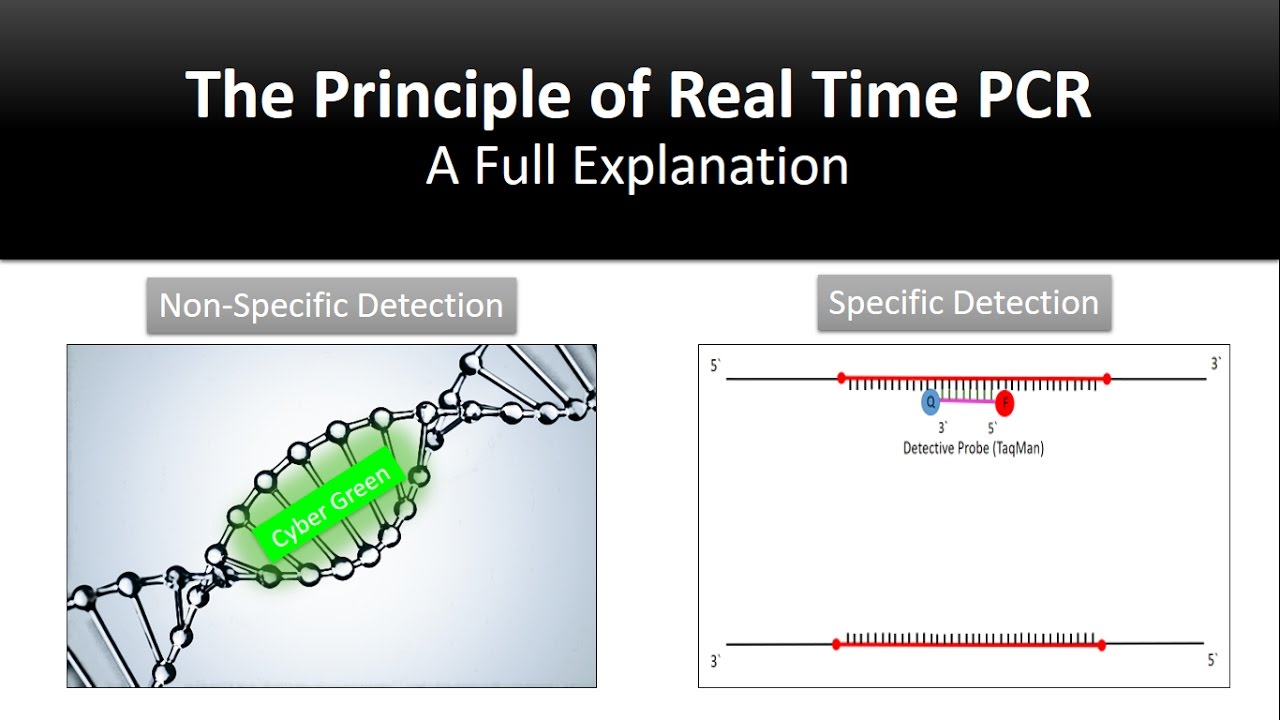 The Principle of Real Time PCR
A Full Explanation

Non-Specific Detection

Cyber Green

Specific Detection

5`
3`
Q
F
3`
5`
Detective Probe (TaqMan)

3`
5`